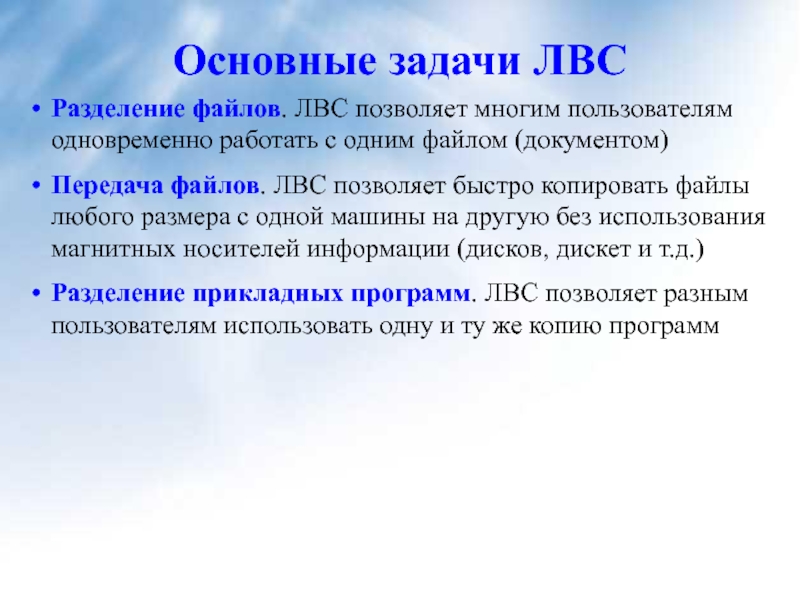 Основные задачи ЛВС

• Разделение файлов. ЛВС позволяет многим пользователям одновременно работать с одним файлом (документом)

• Передача файлов. ЛВС позволяет быстро копировать файлы любого размера с одной машины на другую без использования магнитных носителей информации (дисков, дискет и т.д.)

• Разделение прикладных программ. ЛВС позволяет разным пользователям использовать одну и ту же копию программ